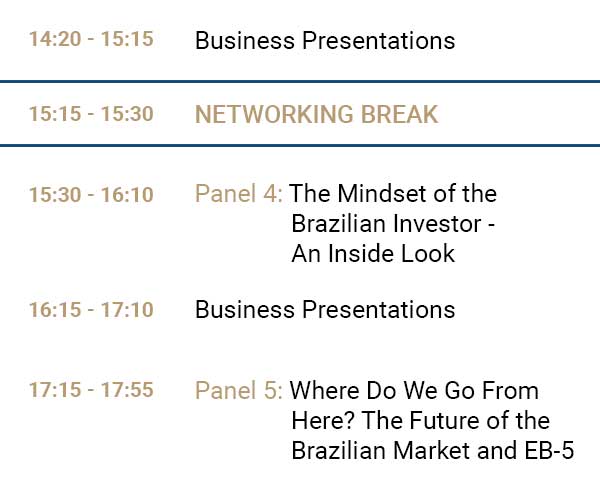 14:20 - 15:15 Business Presentations

15:15 - 15:30 NETWORKING BREAK

15:30 - 16:10 Panel 4: The Mindset of the Brazilian Investor - An Inside Look

16:15 - 17:10 Business Presentations

17:15 - 17:55 Panel 5: Where Do We Go From Here? The Future of the Brazilian Market and EB-5